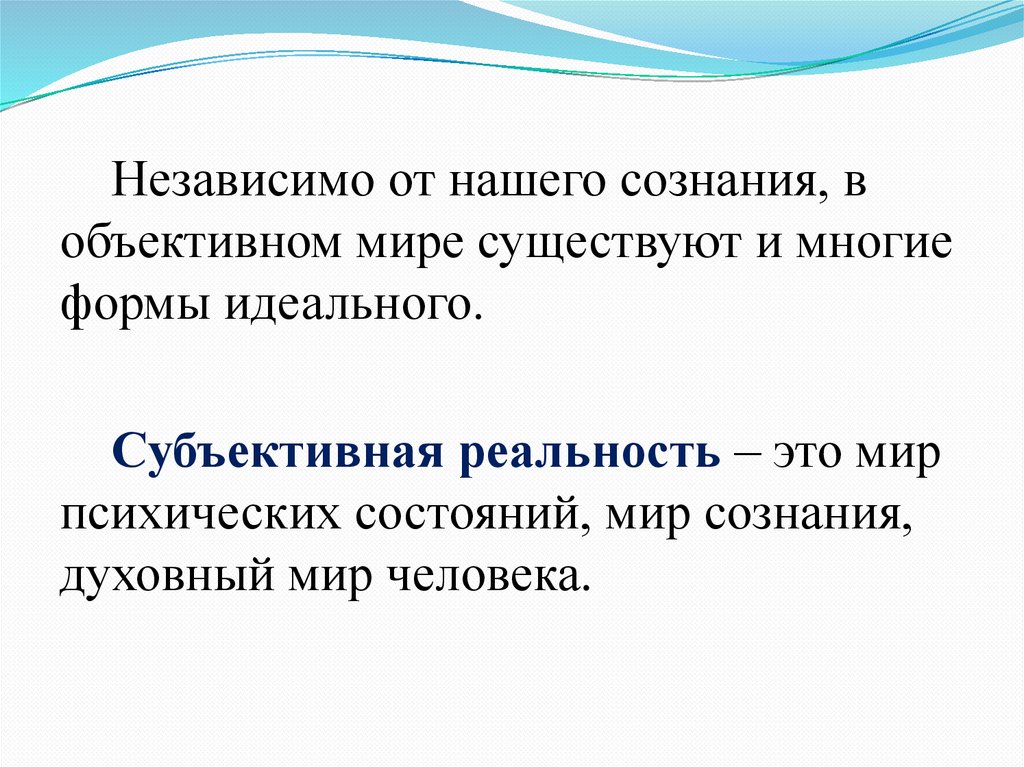 Независимо от нашего сознания, в объективном мире существуют и многие формы идеального.

Субъективная реальность – это мир психических состояний, мир сознания, духовный мир человека.